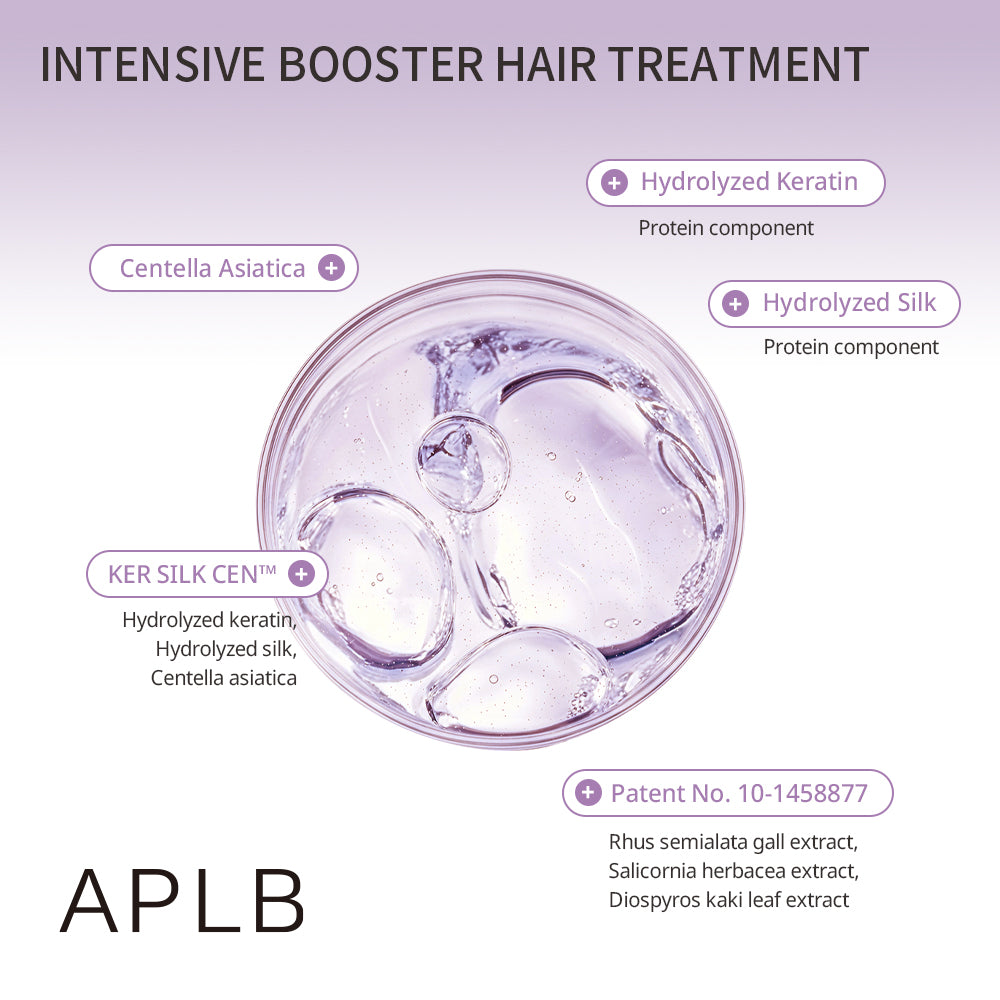 INTENSIVE BOOSTER HAIR TREATMENT

Hydrolyzed Keratin
Protein component

Centella Asiatica

Hydrolyzed Silk
Protein component

KER SILK CEN™
Hydrolyzed keratin, Hydrolyzed silk, Centella asiatica

Patent No. 10-1458877
Rhus semialata gall extract, Salicornia herbacea extract, Diospyros kaki leaf extract

APLB